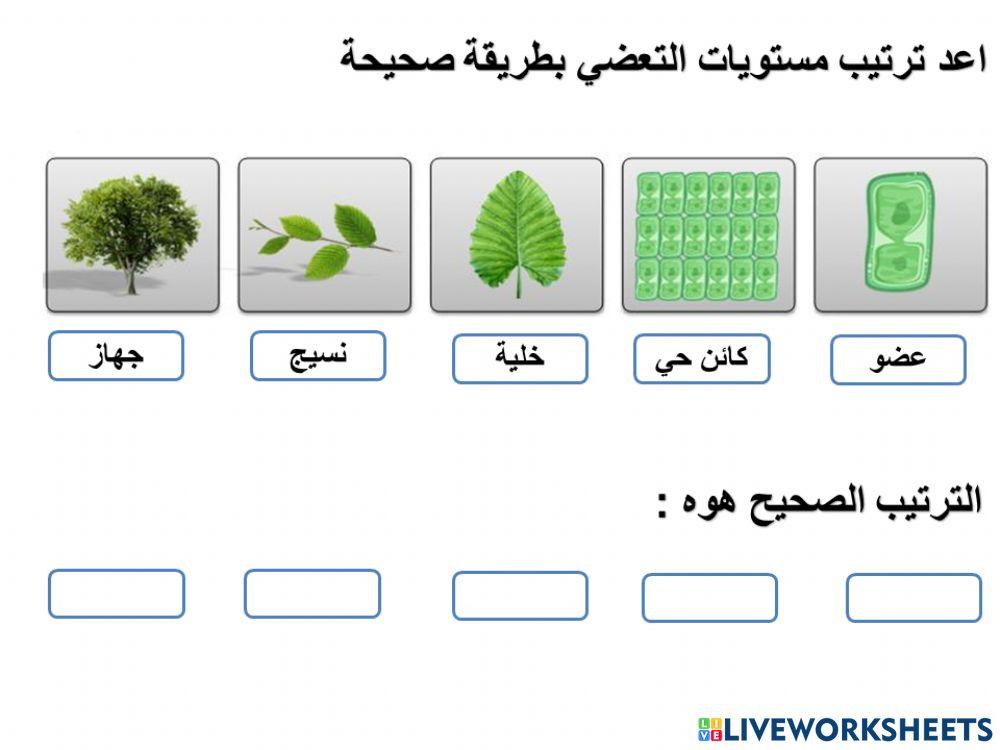 اعد ترتيب مستويات التعضي بطريقة صحيحة

عضو

كائن حي

خلية

نسيج

جهاز

الترتيب الصحيح هوه :

LIVEWORKSHEETS